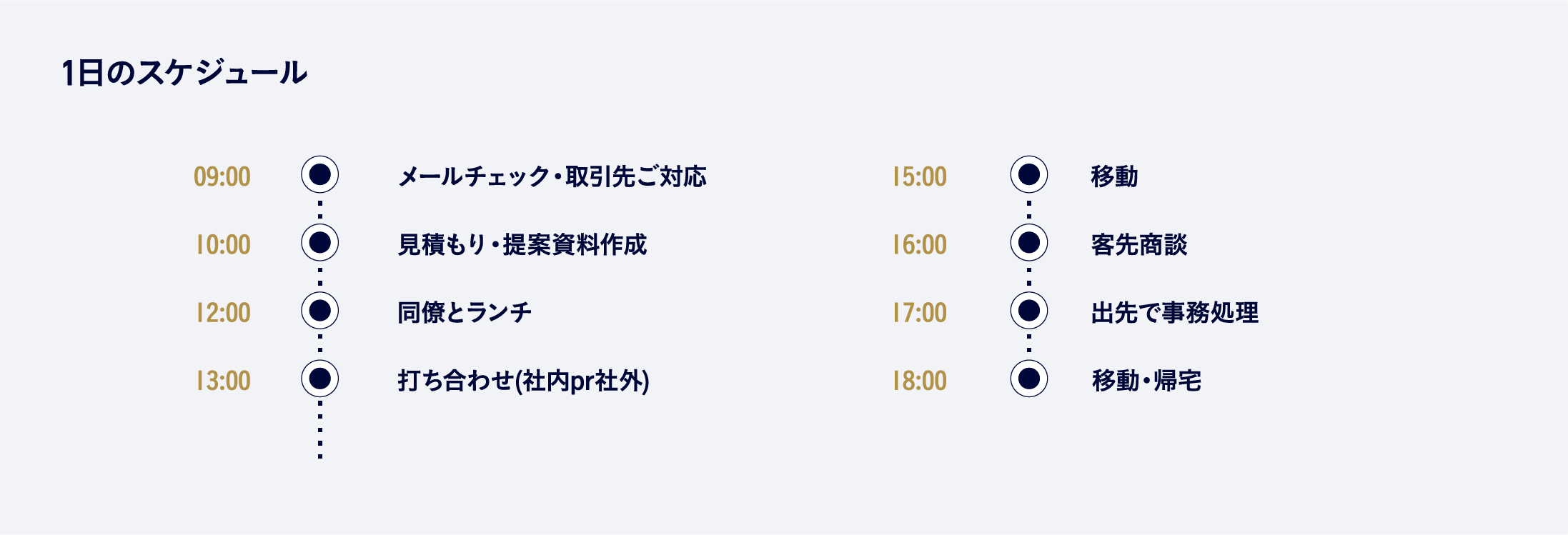 1日のスケジュール

09:00 メールチェック・取引先ご対応

10:00 見積もり・提案資料作成

12:00 同僚とランチ

13:00 打ち合わせ(社内pr社外)

15:00 移動

16:00 客先商談

17:00 出先で事務処理

18:00 移動・帰宅